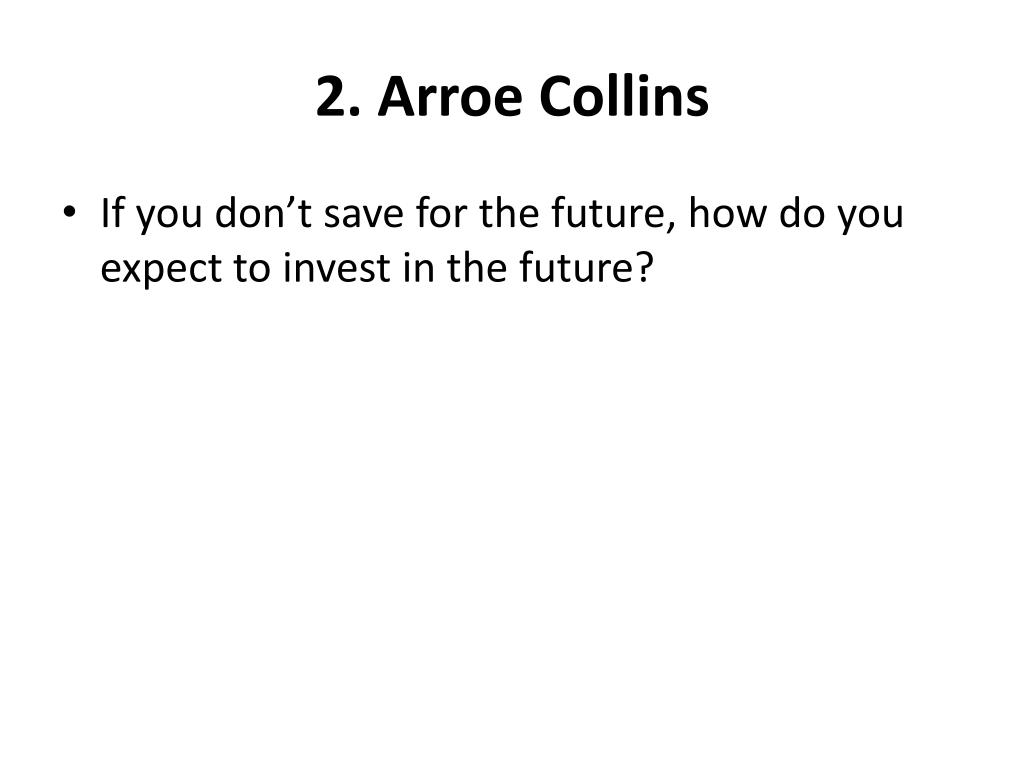 2. Arroe Collins

• If you don’t save for the future, how do you expect to invest in the future?